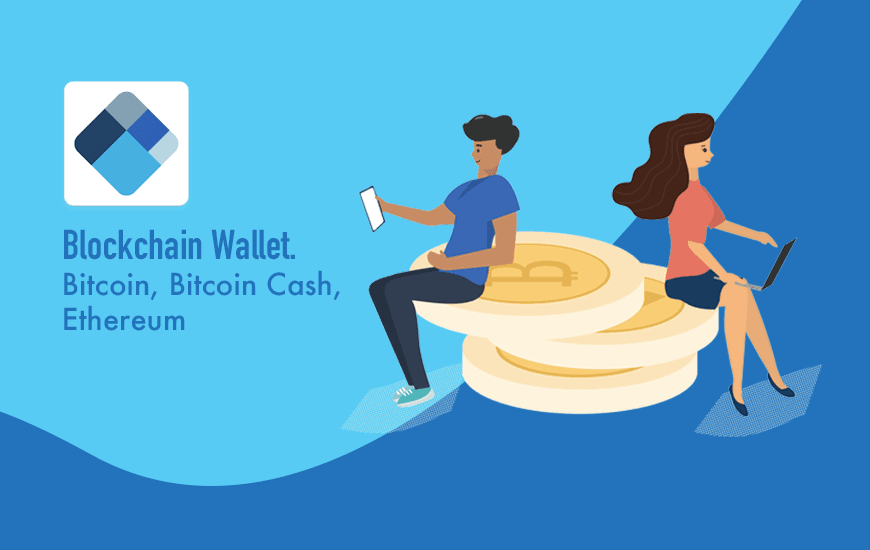 Blockchain Wallet.
Bitcoin, Bitcoin Cash, Ethereum